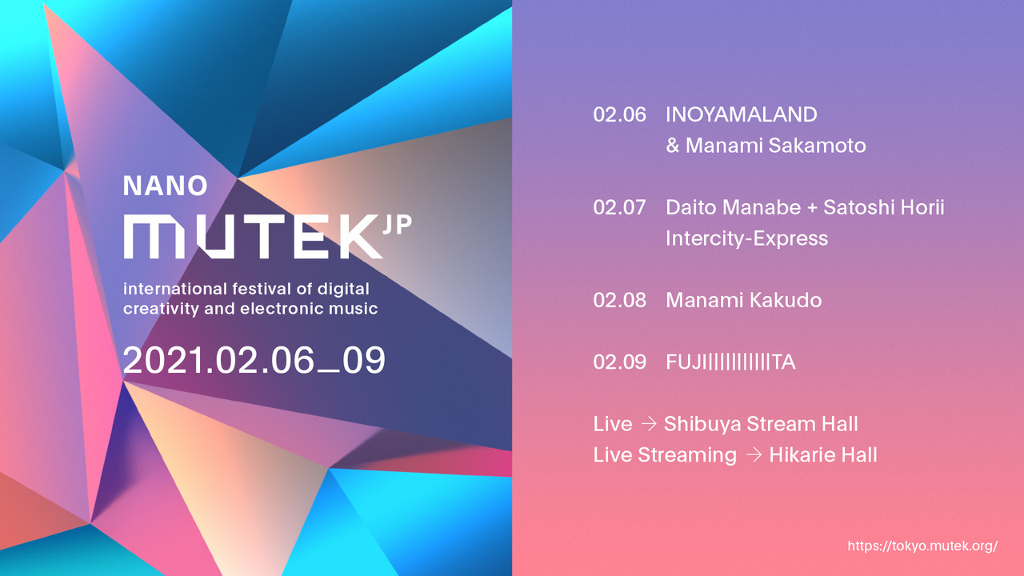 NANO
MUTEK JP
international festival of digital creativity and electronic music
2021.02.06_09

02.06 INOYAMALAND & Manami Sakamoto

02.07 Daito Manabe + Satoshi Horii Intercity-Express

02.08 Manami Kakudo

02.09 FUJI|||||||||||TA

Live → Shibuya Stream Hall
Live Streaming → Hikarie Hall

https://tokyo.mutek.org/